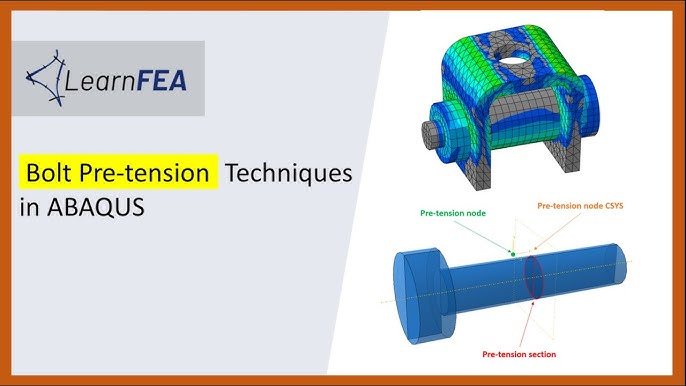 LearnFEA

Bolt Pre-tension Techniques in ABAQUS

Pre-tension node

Pre-tension node CSYS

Pre-tension section